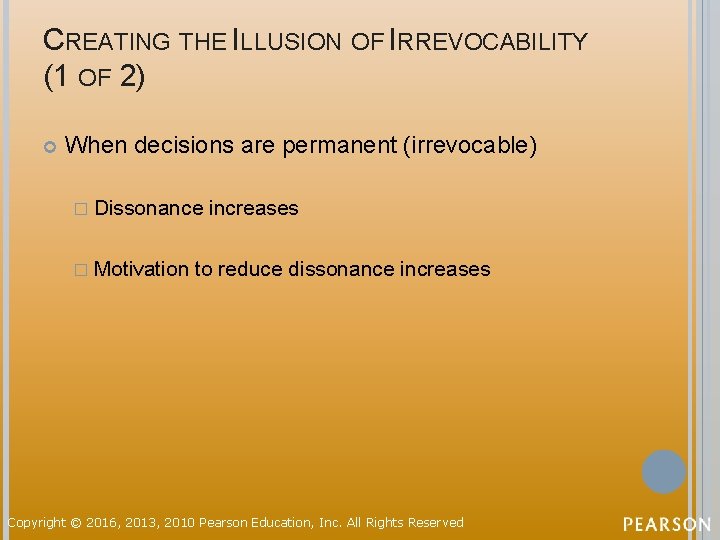 CREATING THE ILLUSION OF IRREVOCABILITY (1 OF 2)

When decisions are permanent (irrevocable)

Dissonance increases

Motivation to reduce dissonance increases

Copyright © 2016, 2013, 2010 Pearson Education, Inc. All Rights Reserved

PEARSON